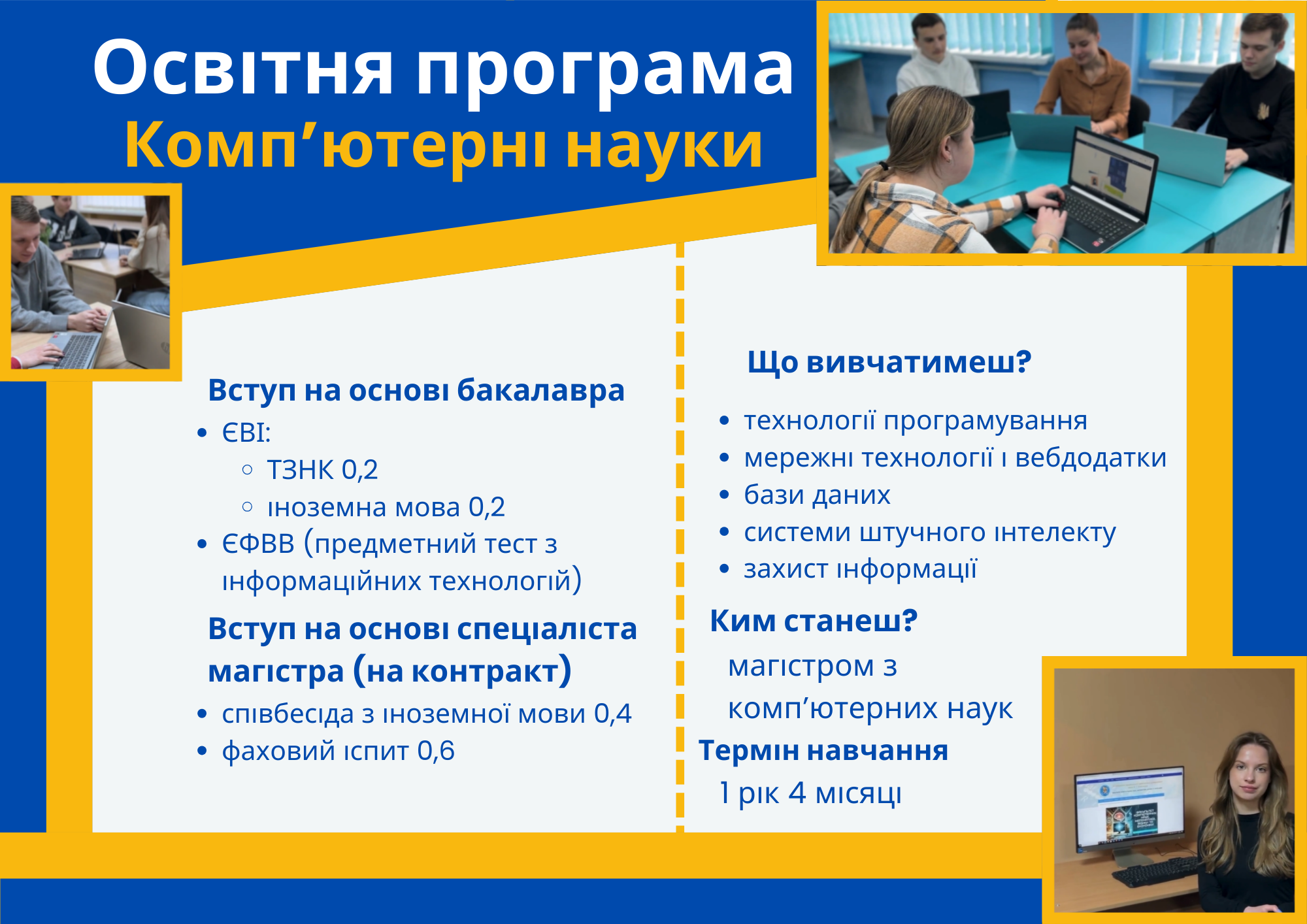 Освітня програма
Комп’ютерні науки

Вступ на основі бакалавра
- ЄВІ:
  - ТЗНК 0,2
  - іноземна мова 0,2
- ЄФВВ (предметний тест з інформаційних технологій)

Вступ на основі спеціаліста магістра (на контракт)
- співбесіда з іноземної мови 0,4
- фаховий іспит 0,6

Що вивчатимеш?
- технології програмування
- мережні технології і вебдодатки
- бази даних
- системи штучного інтелекту
- захист інформації

Ким станеш?
магістром з комп’ютерних наук

Термін навчання
1 рік 4 місяці